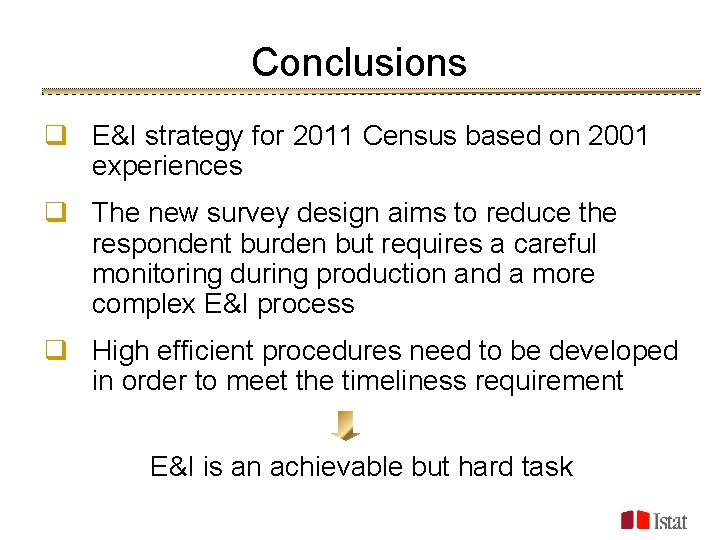 Conclusions

E&I strategy for 2011 Census based on 2001 experiences

The new survey design aims to reduce the respondent burden but requires a careful monitoring during production and a more complex E&I process

High efficient procedures need to be developed in order to meet the timeliness requirement

E&I is an achievable but hard task

Istat